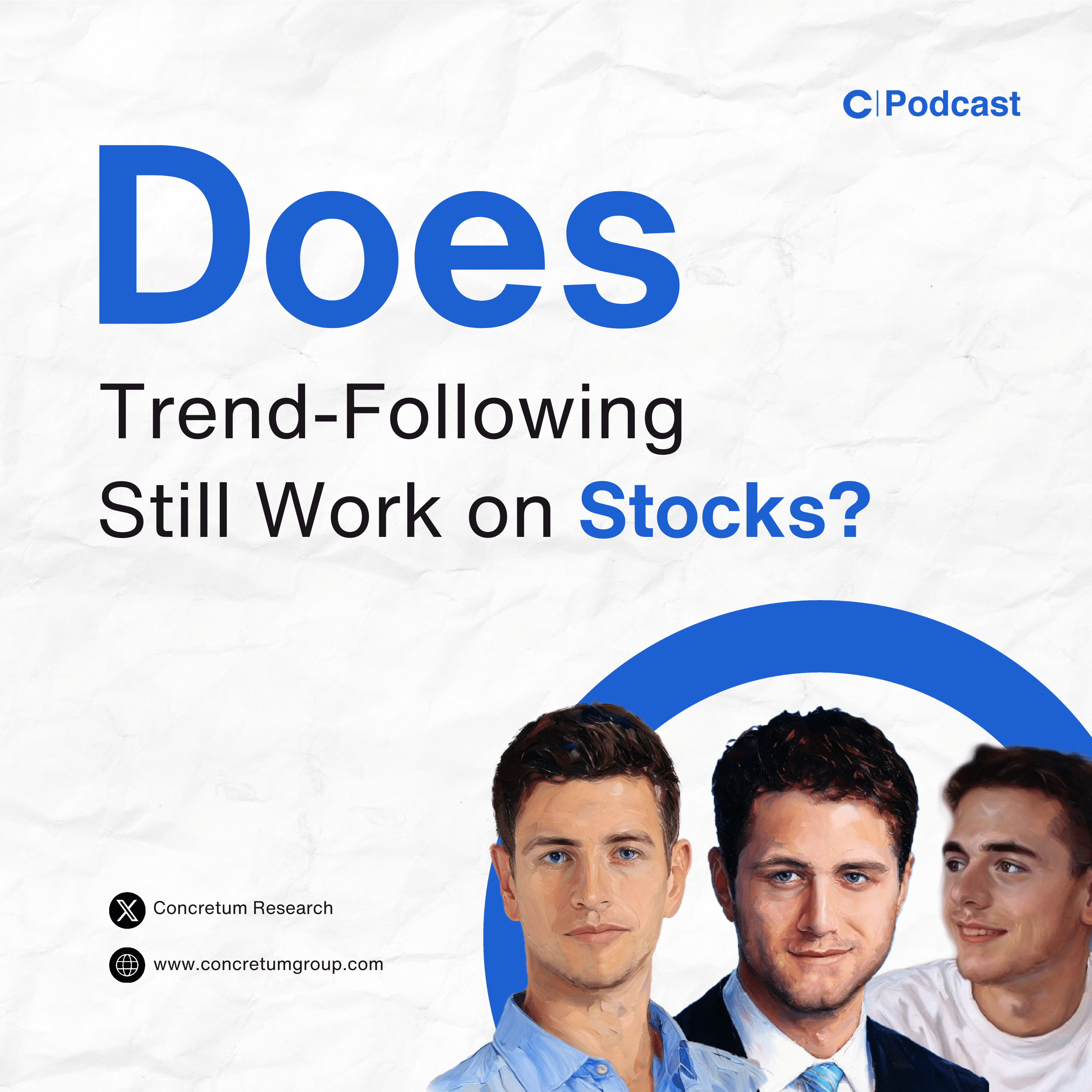 C | Podcast

Does

Trend-Following Still Work on Stocks?

Concretum Research

www.concretumgroup.com